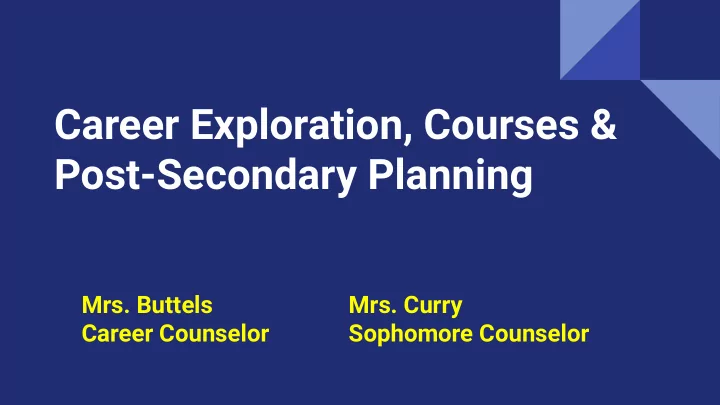 Career Exploration, Courses & Post-Secondary Planning

Mrs. Buttels
Career Counselor

Mrs. Curry
Sophomore Counselor